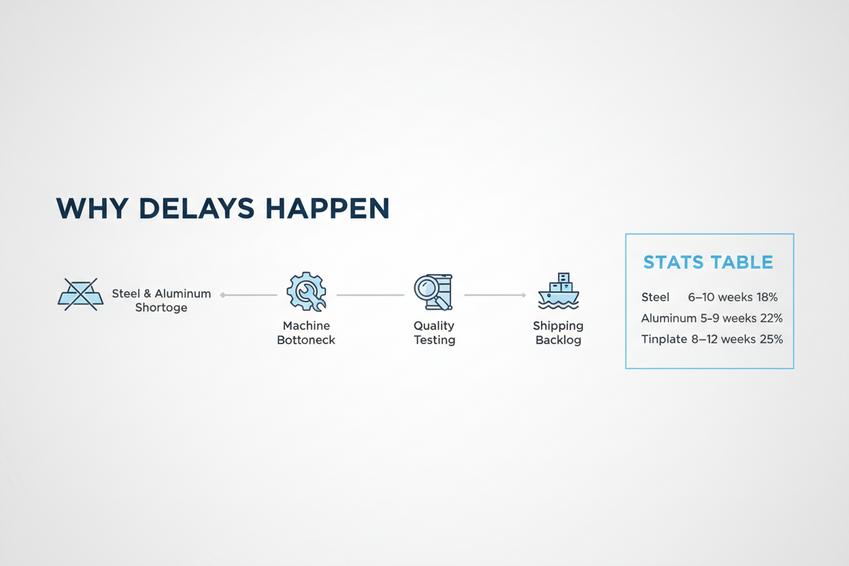 WHY DELAYS HAPPEN

Steel & Aluminum Shortoge

Machine Bottoneck

Quality Testing

Shipping Backlog

STATS TABLE

| Steel | 6–10 weeks | 18% |
|---|---|---|
| Aluminum | 5–9 weeks | 22% |
| Tinplate | 8–12 weeks | 25% |